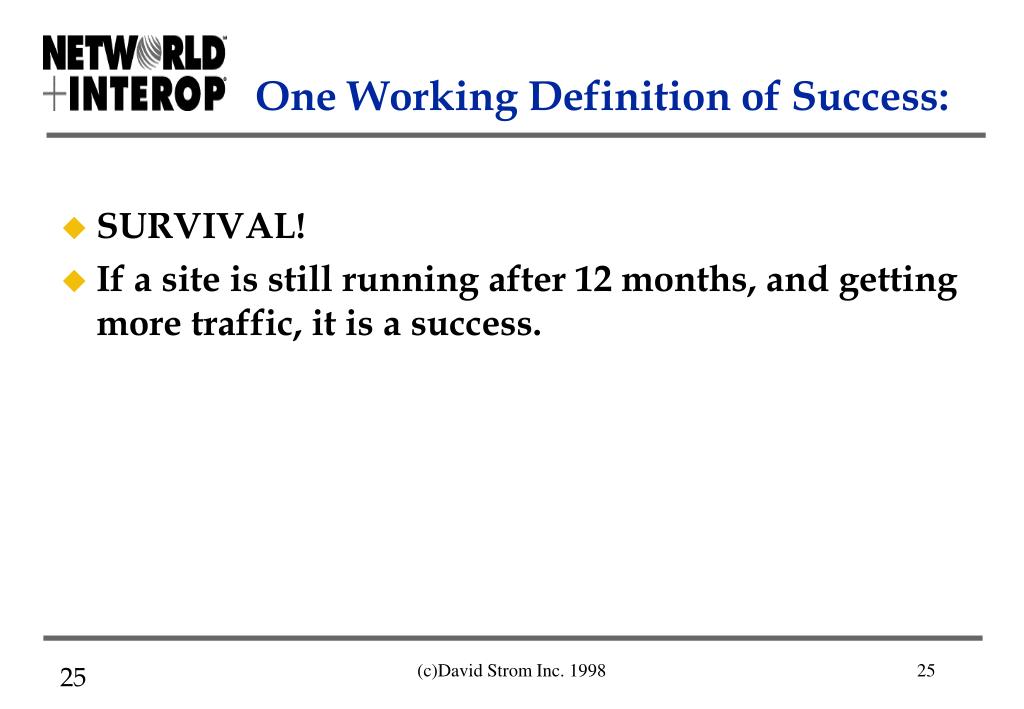 NETWORLD
+INTEROP

One Working Definition of Success:

SURVIVAL!

If a site is still running after 12 months, and getting more traffic, it is a success.

25

(c)David Strom Inc. 1998

25